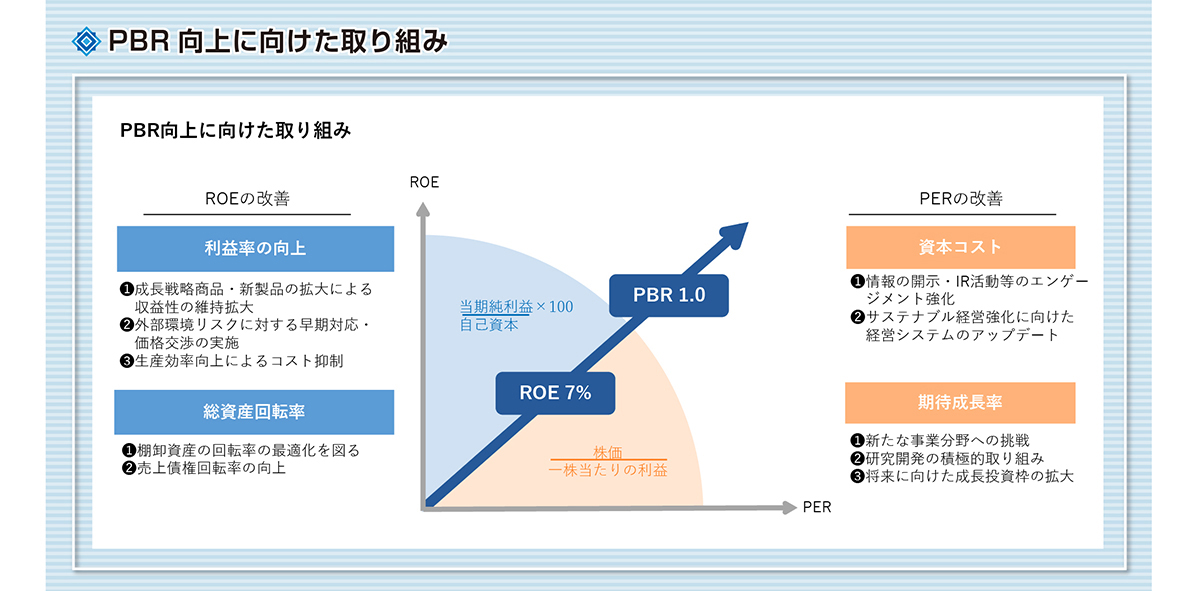 PBR 向上に向けた取り組み

PBR向上に向けた取り組み

ROEの改善

利益率の向上

❶成長戦略商品・新製品の拡大による収益性の維持拡大
❷外部環境リスクに対する早期対応・価格交渉の実施
❸生産効率向上によるコスト抑制

総資産回転率

❶棚卸資産の回転率の最適化を図る
❷売上債権回転率の向上

ROE

$\frac{当期純利益}{自己資本} \times 100$

PBR 1.0

ROE 7%

$\frac{株価}{一株当たりの利益}$

PER

PERの改善

資本コスト

❶情報の開示・IR活動等のエンゲージメント強化
❷サステナブル経営強化に向けた経営システムのアップデート

期待成長率

❶新たな事業分野への挑戦
❷研究開発の積極的取り組み
❸将来に向けた成長投資枠の拡大